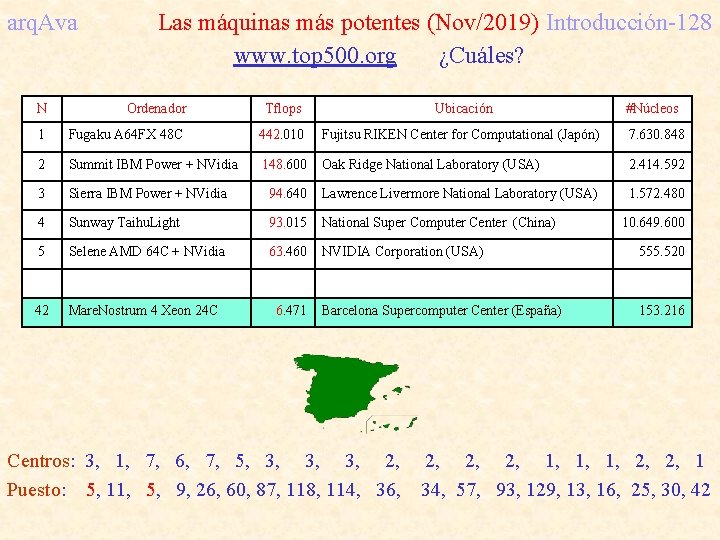 arqAva Las máquinas más potentes (Nov/2019) Introducción-128

www.top500.org ¿Cuáles?

| N | Ordenador | Tflops | Ubicación | #Núcleos |
|---|---|---|---|---|
| 1 | Fugaku A64FX 48C | 442.010 | Fujitsu RIKEN Center for Computational (Japón) | 7.630.848 |
| 2 | Summit IBM Power + NVidia | 148.600 | Oak Ridge National Laboratory (USA) | 2.414.592 |
| 3 | Sierra IBM Power + NVidia | 94.640 | Lawrence Livermore National Laboratory (USA) | 1.572.480 |
| 4 | Sunway TaihuLight | 93.015 | National Super Computer Center (China) | 10.649.600 |
| 5 | Selene AMD 64C + NVidia | 63.460 | NVIDIA Corporation (USA) | 555.520 |
| | | | | |
| 42 | MareNostrum 4 Xeon 24C | 6.471 | Barcelona Supercomputer Center (España) | 153.216 |

Centros: 3, 1, 7, 6, 7, 5, 3, 3, 3, 2, 2, 2, 2, 1, 1, 1, 2, 2, 1

Puesto: 5, 11, 5, 9, 26, 60, 87, 118, 114, 36, 34, 57, 93, 129, 13, 16, 25, 30, 42